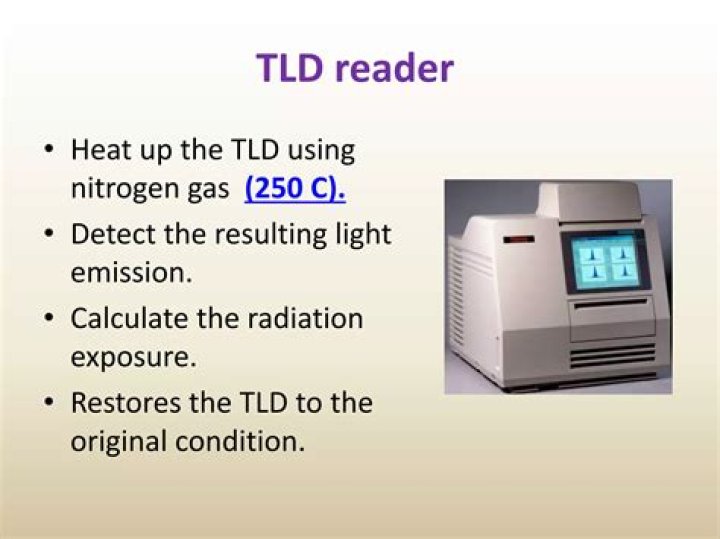 TLD reader

• Heat up the TLD using nitrogen gas (250 C).
• Detect the resulting light emission.
• Calculate the radiation exposure.
• Restores the TLD to the original condition.